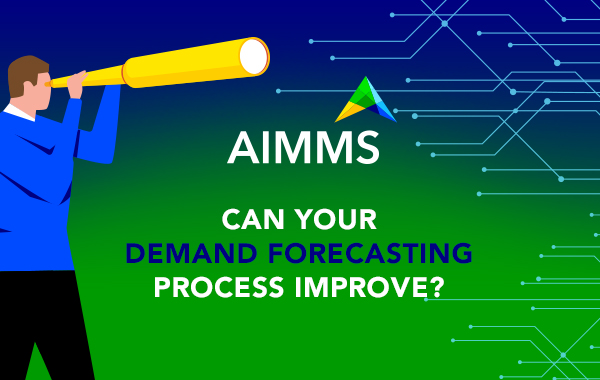 AIMMS

CAN YOUR DEMAND FORECASTING PROCESS IMPROVE?